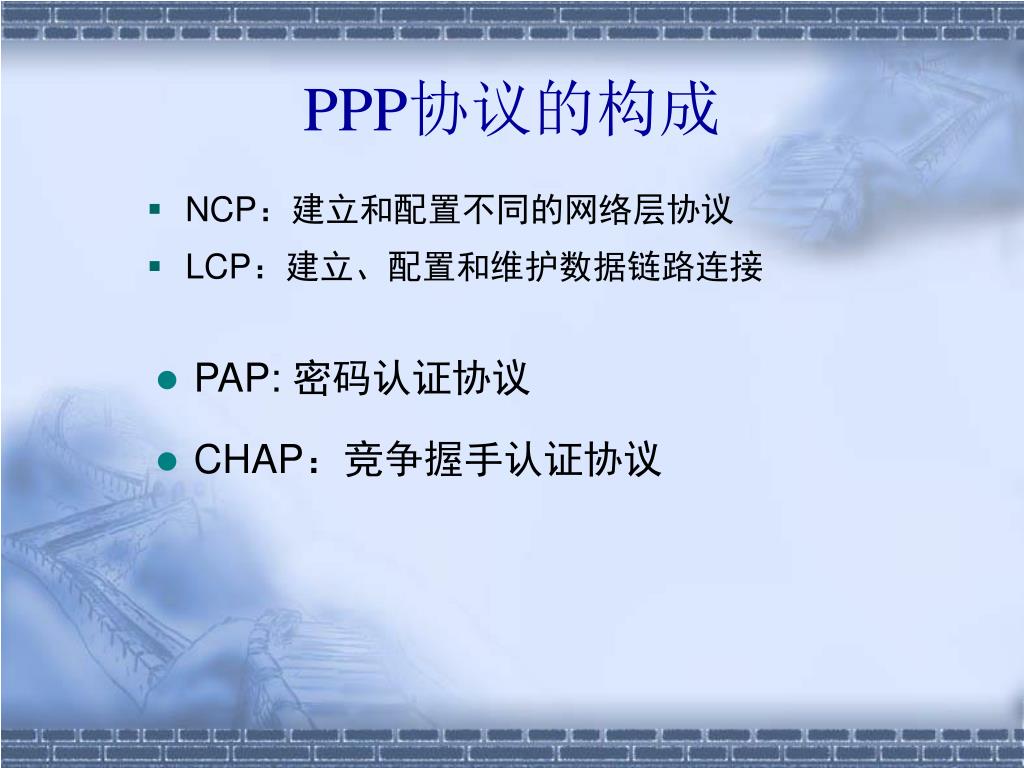 PPP协议的构成

▪ NCP：建立和配置不同的网络层协议
▪ LCP：建立、配置和维护数据链路连接

● PAP: 密码认证协议
● CHAP：竞争握手认证协议